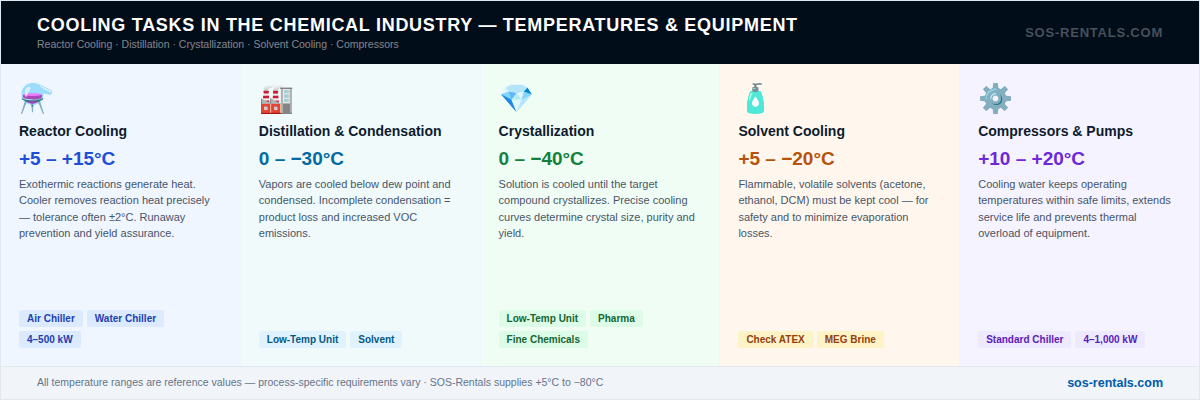 COOLING TASKS IN THE CHEMICAL INDUSTRY — TEMPERATURES & EQUIPMENT
Reactor Cooling · Distillation · Crystallization · Solvent Cooling · Compressors

SOS-RENTALS.COM

Reactor Cooling
+5 – +15°C
Exothermic reactions generate heat. Cooler removes reaction heat precisely — tolerance often ±2°C. Runaway prevention and yield assurance.
Air Chiller
Water Chiller
4–500 kW

Distillation & Condensation
0 – −30°C
Vapors are cooled below dew point and condensed. Incomplete condensation = product loss and increased VOC emissions.
Low-Temp Unit
Solvent

Crystallization
0 – −40°C
Solution is cooled until the target compound crystallizes. Precise cooling curves determine crystal size, purity and yield.
Low-Temp Unit
Pharma
Fine Chemicals

Solvent Cooling
+5 – −20°C
Flammable, volatile solvents (acetone, ethanol, DCM) must be kept cool — for safety and to minimize evaporation losses.
Check ATEX
MEG Brine

Compressors & Pumps
+10 – +20°C
Cooling water keeps operating temperatures within safe limits, extends service life and prevents thermal overload of equipment.
Standard Chiller
4–1,000 kW

All temperature ranges are reference values — process-specific requirements vary · SOS-Rentals supplies +5°C to −80°C
sos-rentals.com